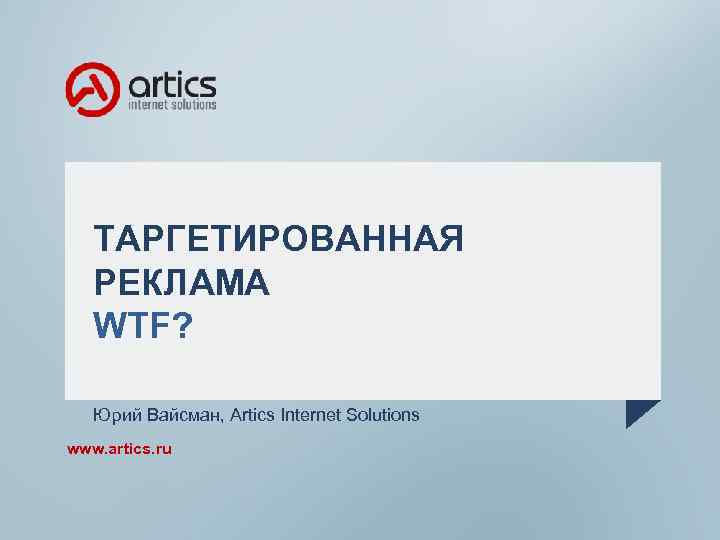 artics
internet solutions

ТАРГЕТИРОВАННАЯ
РЕКЛАМА
WTF?

Юрий Вайсман, Artics Internet Solutions

www.artics.ru